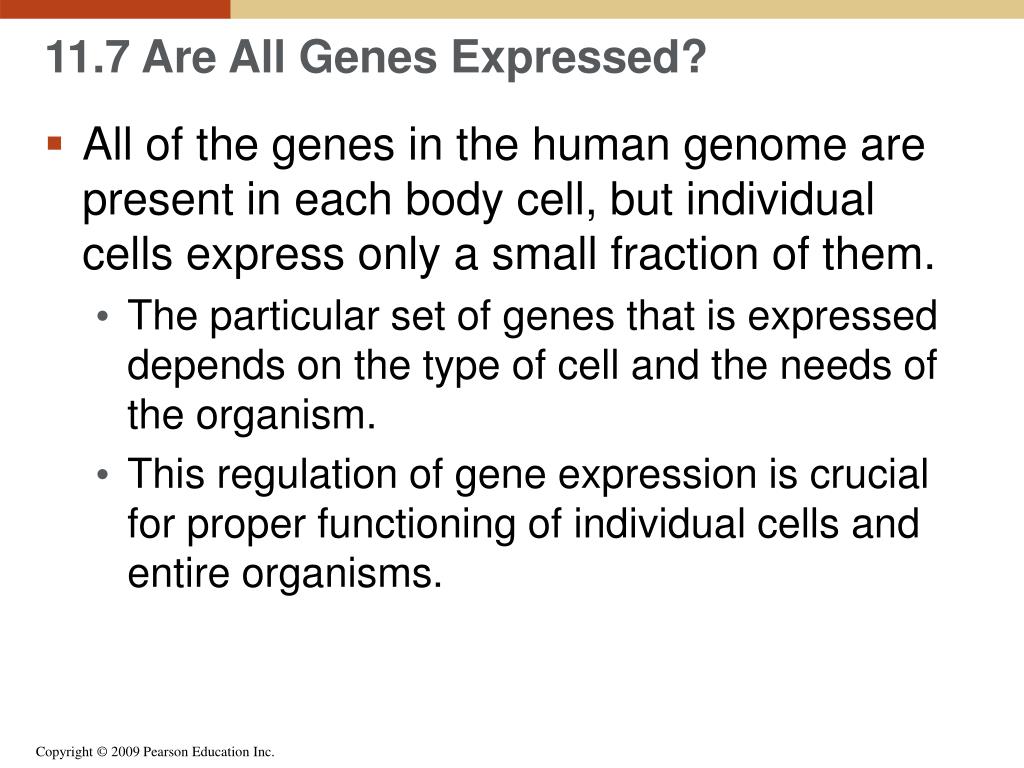 11.7 Are All Genes Expressed?

▪ All of the genes in the human genome are present in each body cell, but individual cells express only a small fraction of them.

• The particular set of genes that is expressed depends on the type of cell and the needs of the organism.

• This regulation of gene expression is crucial for proper functioning of individual cells and entire organisms.

Copyright © 2009 Pearson Education Inc.